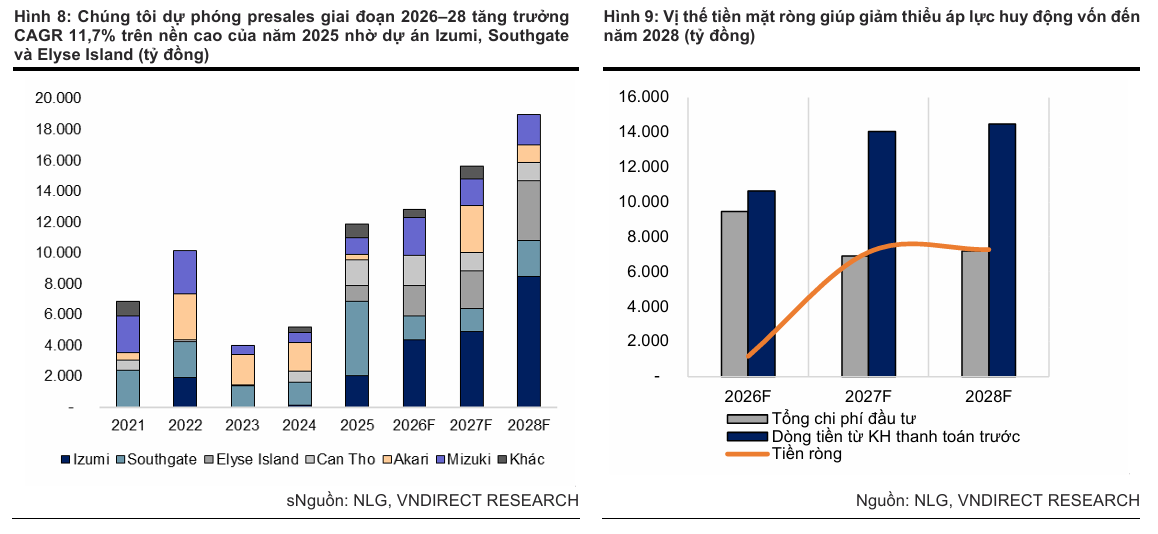 Hình 8: Chúng tôi dự phóng presales giai đoạn 2026–28 tăng trưởng CAGR 11,7% trên nền cao của năm 2025 nhờ dự án Izumi, Southgate và Elyse Island (tỷ đồng)

20.000
18.000
16.000
14.000
12.000
10.000
8.000
6.000
4.000
2.000
-

2021 2022 2023 2024 2025 2026F 2027F 2028F

Izumi Southgate Elyse Island Can Tho Akari Mizuki Khác

sNguồn: NLG, VNDIRECT RESEARCH

Hình 9: Vị thế tiền mặt ròng giúp giảm thiểu áp lực huy động vốn đến năm 2028 (tỷ đồng)

16.000
14.000
12.000
10.000
8.000
6.000
4.000
2.000
-

2026F 2027F 2028F

Tổng chi phí đầu tư
Dòng tiền từ KH thanh toán trước
Tiền ròng

Nguồn: NLG, VNDIRECT RESEARCH